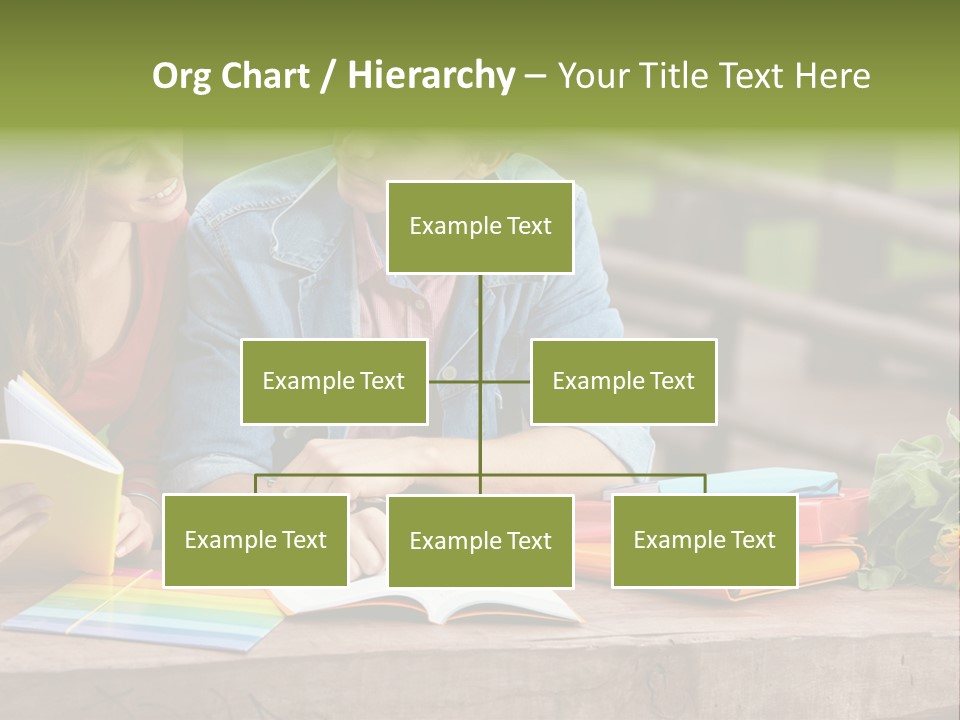 Org Chart / Hierarchy – Your Title Text Here

Example Text

Example Text

Example Text

Example Text

Example Text

Example Text